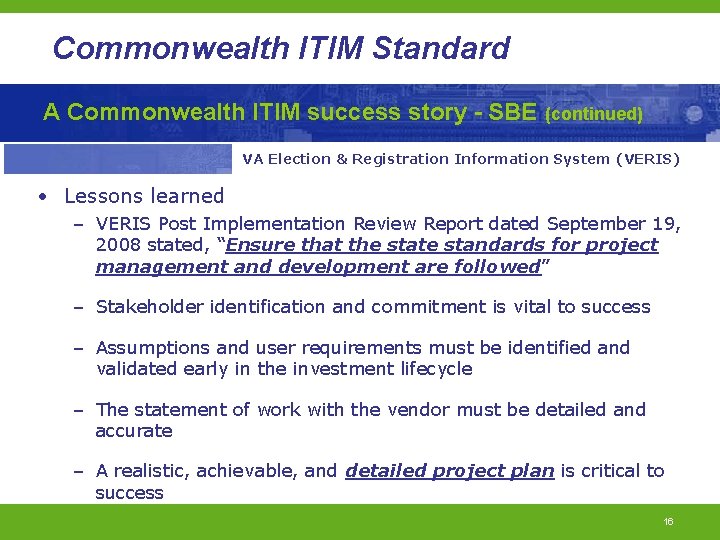 Commonwealth ITIM Standard

A Commonwealth ITIM success story - SBE (continued)

VA Election & Registration Information System (VERIS)

• Lessons learned

– VERIS Post Implementation Review Report dated September 19, 2008 stated, "Ensure that the state standards for project management and development are followed"

– Stakeholder identification and commitment is vital to success

– Assumptions and user requirements must be identified and validated early in the investment lifecycle

– The statement of work with the vendor must be detailed and accurate

– A realistic, achievable, and detailed project plan is critical to success

16